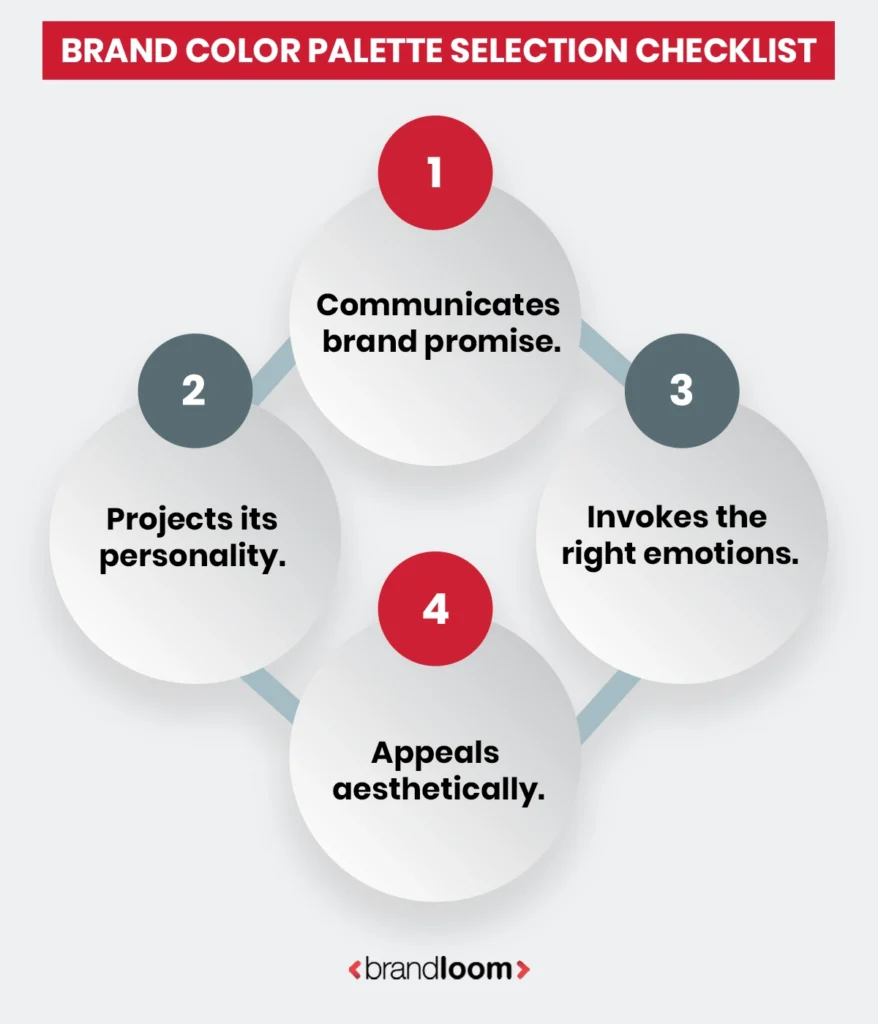 BRAND COLOR PALETTE SELECTION CHECKLIST

1
Communicates brand promise.

2
Projects its personality.

3
Invokes the right emotions.

4
Appeals aesthetically.

<brandloom>